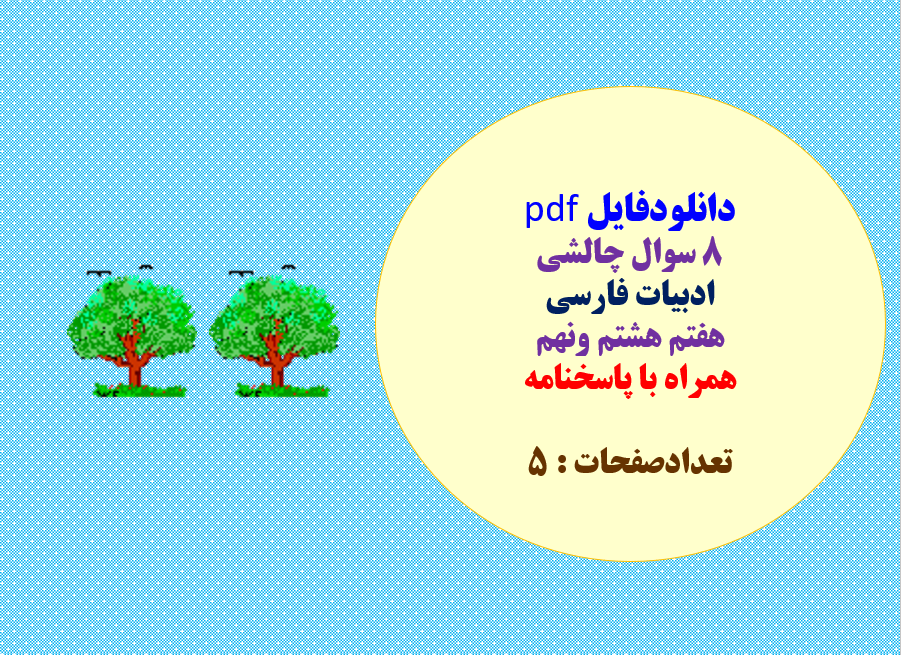 دانلودفایل pdf
۸ سوال چالشی
ادبیات فارسی
هفتم هشتم ونهم
همراه با پاسخنامه

تعدادصفحات : ۵